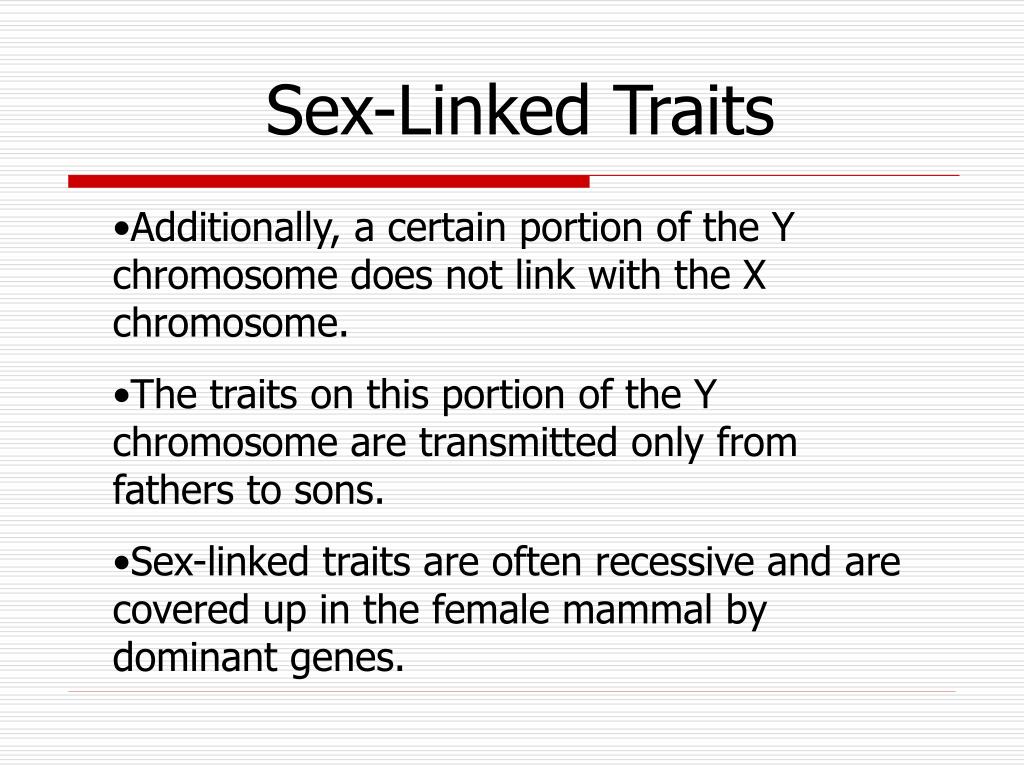 Sex-Linked Traits

•Additionally, a certain portion of the Y chromosome does not link with the X chromosome.

•The traits on this portion of the Y chromosome are transmitted only from fathers to sons.

•Sex-linked traits are often recessive and are covered up in the female mammal by dominant genes.